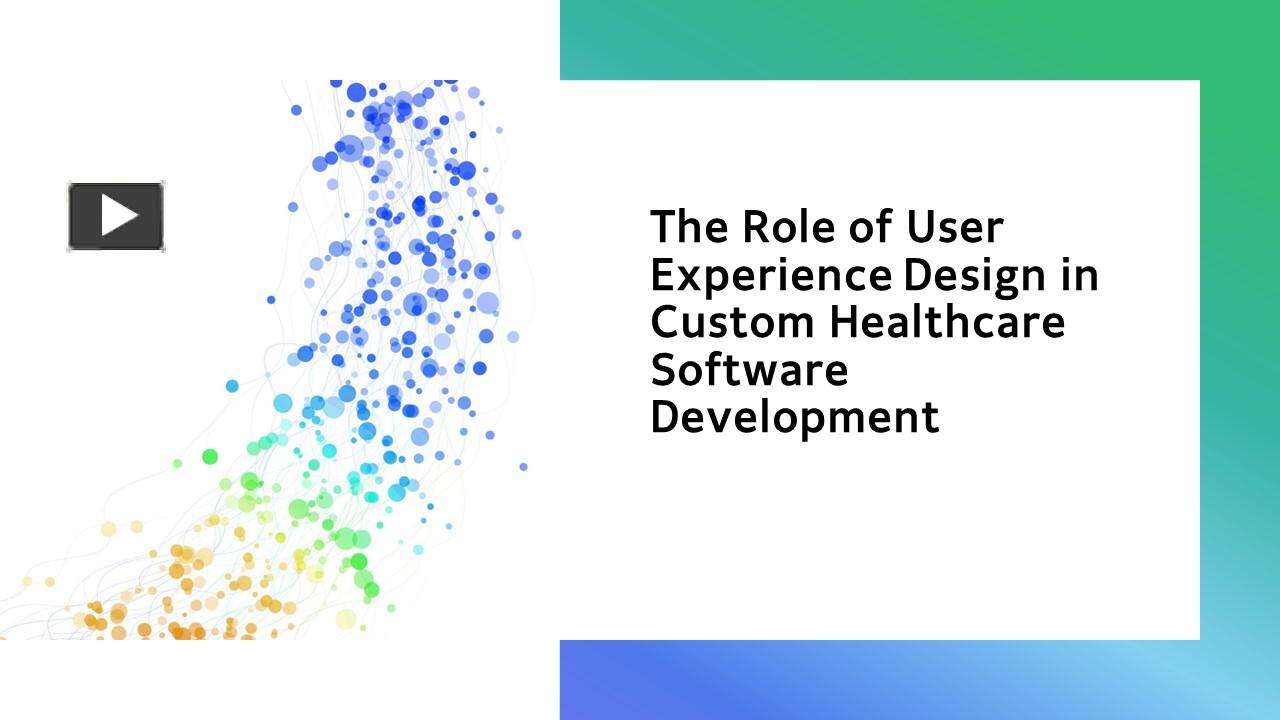 The Role of User Experience Design in Custom Healthcare Software Development